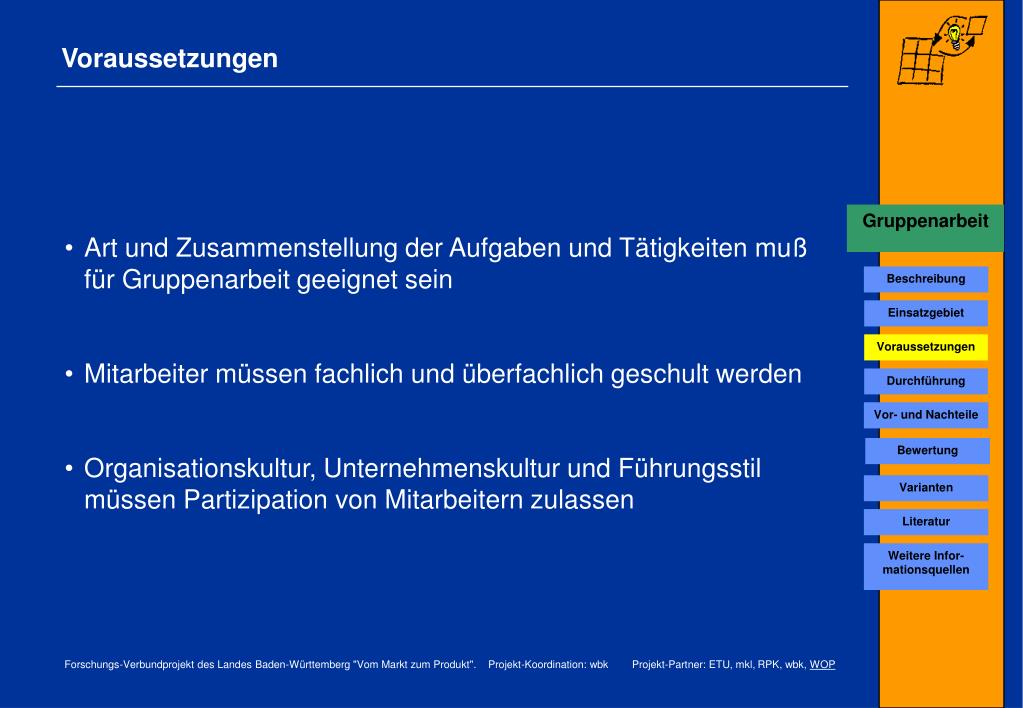 Voraussetzungen

• Art und Zusammenstellung der Aufgaben und Tätigkeiten muß für Gruppenarbeit geeignet sein

• Mitarbeiter müssen fachlich und überfachlich geschult werden

• Organisationskultur, Unternehmenskultur und Führungsstil müssen Partizipation von Mitarbeitern zulassen

Gruppenarbeit

Beschreibung

Einsatzgebiet

Voraussetzungen

Durchführung

Vor- und Nachteile

Bewertung

Varianten

Literatur

Weitere Informationsquellen

Forschungs-Verbundprojekt des Landes Baden-Württemberg "Vom Markt zum Produkt". Projekt-Koordination: wbk Projekt-Partner: ETU, mkl, RPK, wbk, WOP